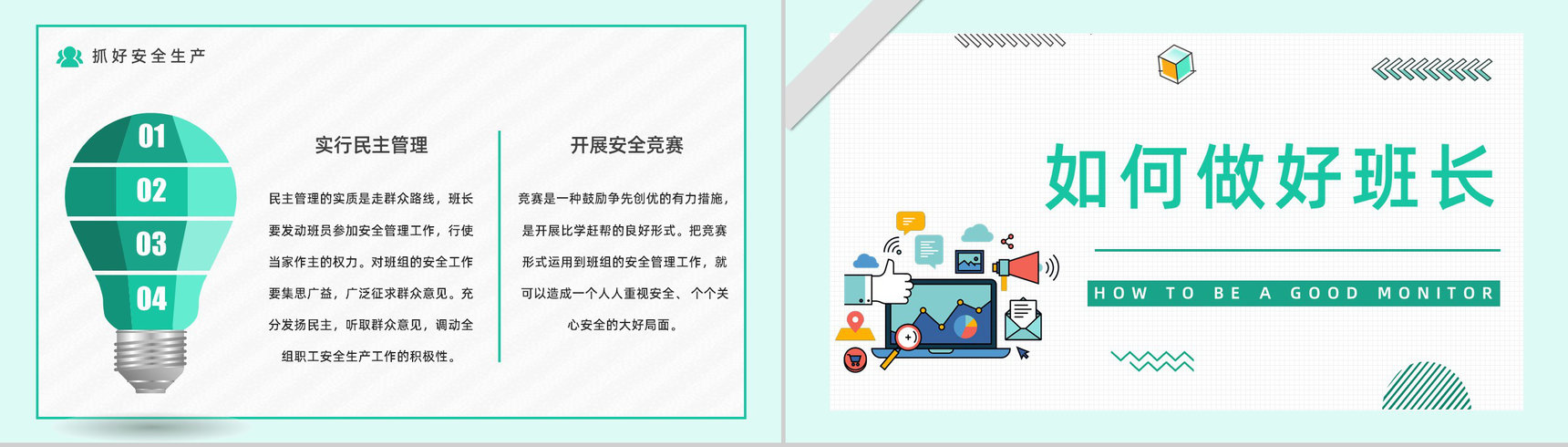 抓好安全生产

01
02
03
04

实行民主管理

民主管理的实质是走群众路线，班长要发动班员参加安全管理工作，行使当家作主的权力。对班组的安全工作要集思广益，广泛征求群众意见。充分发扬民主，听取群众意见，调动全组职工安全生产工作的积极性。

开展安全竞赛

竞赛是一种鼓励争先创优的有力措施，是开展比学赶帮的良好形式。把竞赛形式运用到班组的安全管理工作，就可以造成一个人人重视安全、个个关心安全的大好局面。

如何做好班长

HOW TO BE A GOOD MONITOR